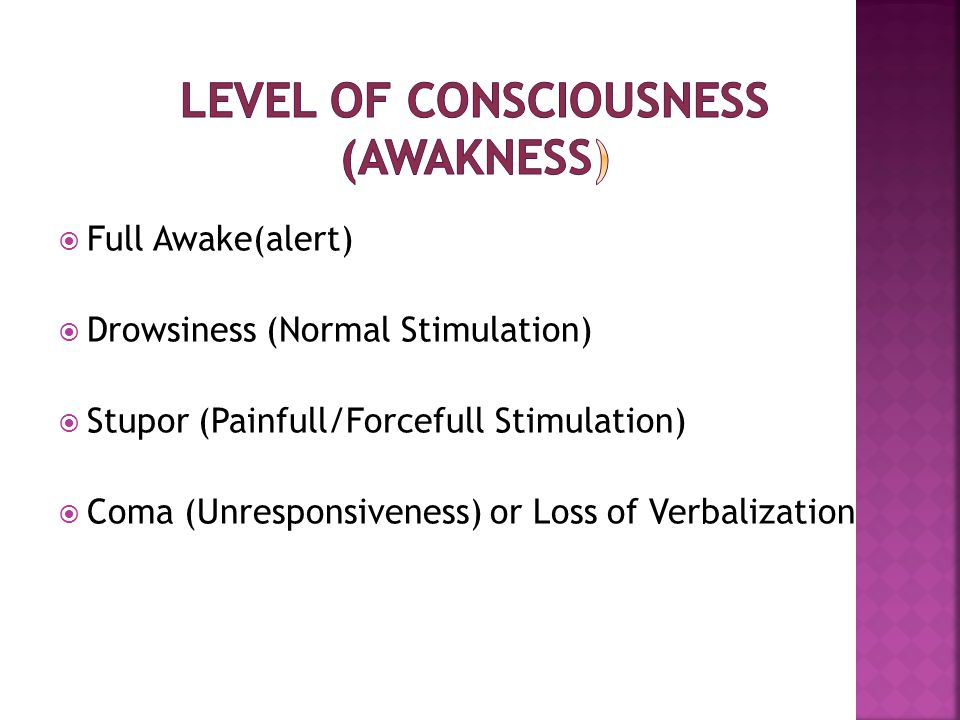 LEVEL OF CONSCIOUSNESS (AWAKNESS)

Full Awake(alert)

Drowsiness (Normal Stimulation)

Stupor (Painfull/Forcefull Stimulation)

Coma (Unresponsiveness) or Loss of Verbalization